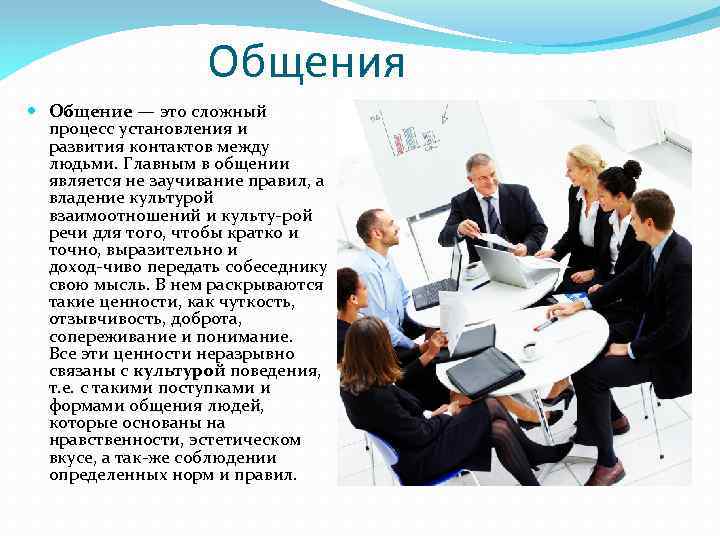 Общения

Общение — это сложный процесс установления и развития контактов между людьми. Главным в общении является не заучивание правил, а владение культурой взаимоотношений и культу-рой речи для того, чтобы кратко и точно, выразительно и доход-чиво передать собеседнику свою мысль. В нем раскрываются такие ценности, как чуткость, отзывчивость, доброта, сопереживание и понимание. Все эти ценности неразрывно связаны с культурой поведения, т.е. с такими поступками и формами общения людей, которые основаны на нравственности, эстетическом вкусе, а так-же соблюдении определенных норм и правил.